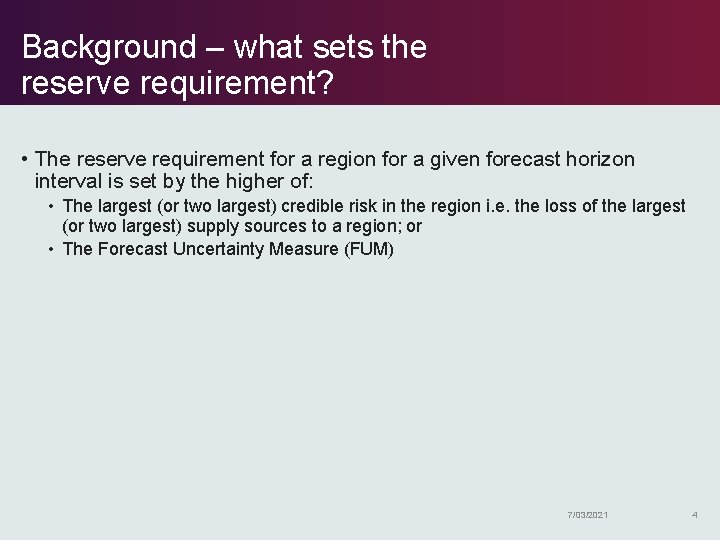 Background – what sets the reserve requirement?

• The reserve requirement for a region for a given forecast horizon interval is set by the higher of:

• The largest (or two largest) credible risk in the region i.e. the loss of the largest (or two largest) supply sources to a region; or

• The Forecast Uncertainty Measure (FUM)

7/03/2021

4